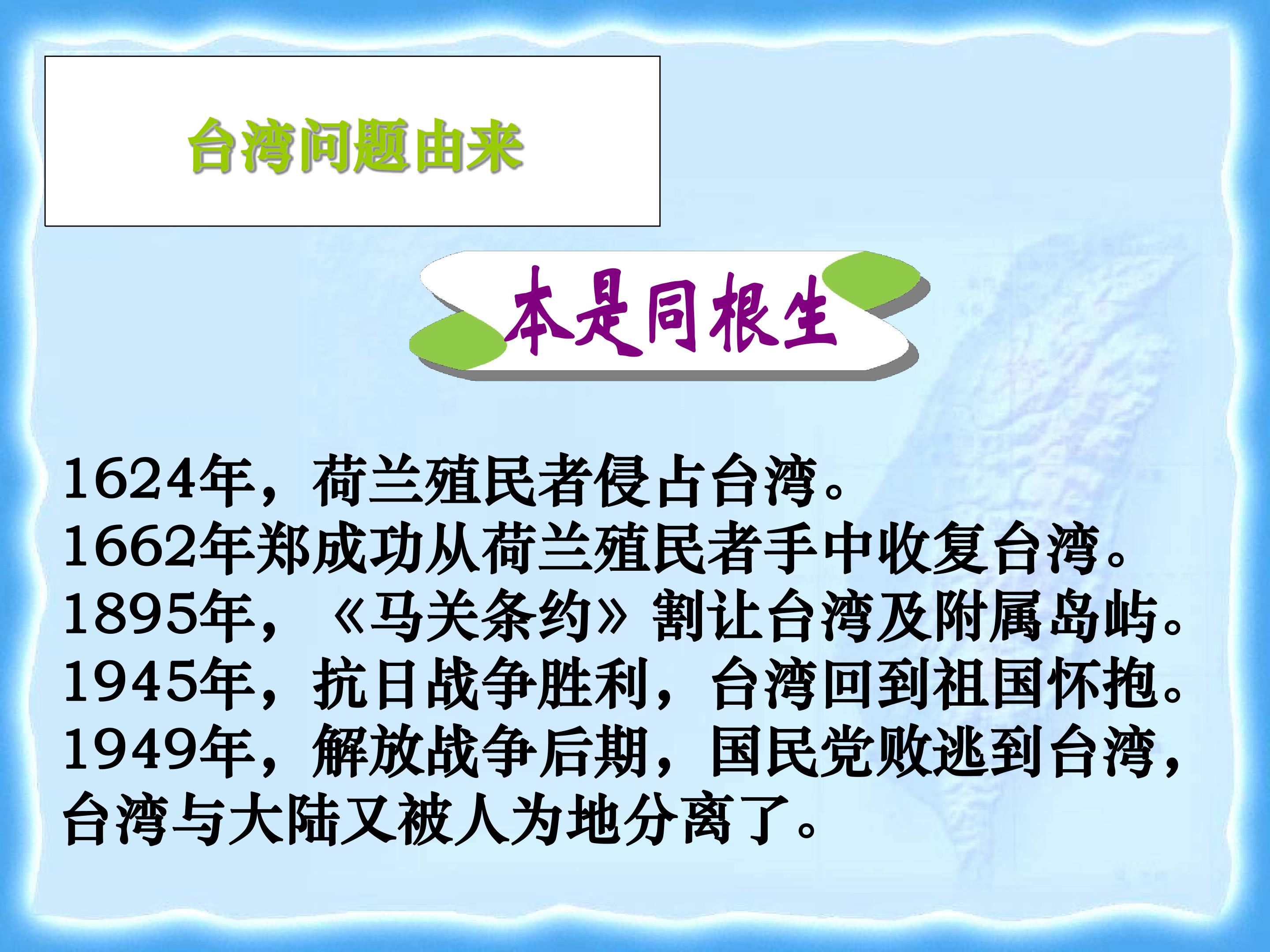 台湾问题由来

本是同根生

1624年，荷兰殖民者侵占台湾。
1662年郑成功从荷兰殖民者手中收复台湾。
1895年，《马关条约》割让台湾及附属岛屿。
1945年，抗日战争胜利，台湾回到祖国怀抱。
1949年，解放战争后期，国民党败逃到台湾，台湾与大陆又被人为地分离了。